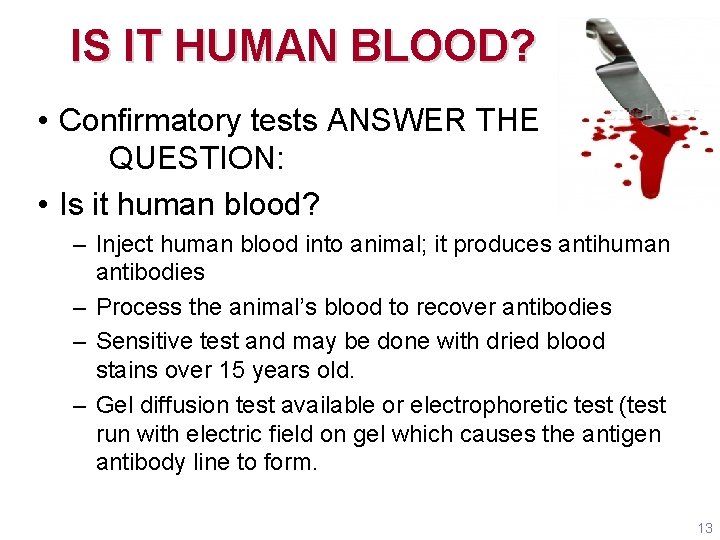 IS IT HUMAN BLOOD?

• Confirmatory tests ANSWER THE QUESTION:

• Is it human blood?

– Inject human blood into animal; it produces antihuman antibodies

– Process the animal's blood to recover antibodies

– Sensitive test and may be done with dried blood stains over 15 years old.

– Gel diffusion test available or electrophoretic test (test run with electric field on gel which causes the antigen antibody line to form.

13